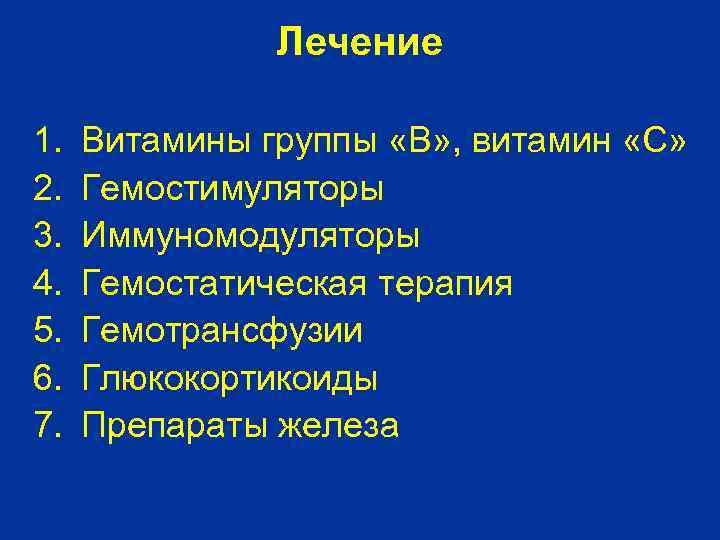 Лечение

1. Витамины группы «В», витамин «С»
2. Гемостимуляторы
3. Иммуномодуляторы
4. Гемостатическая терапия
5. Гемотрансфузии
6. Глюкокортикоиды
7. Препараты железа